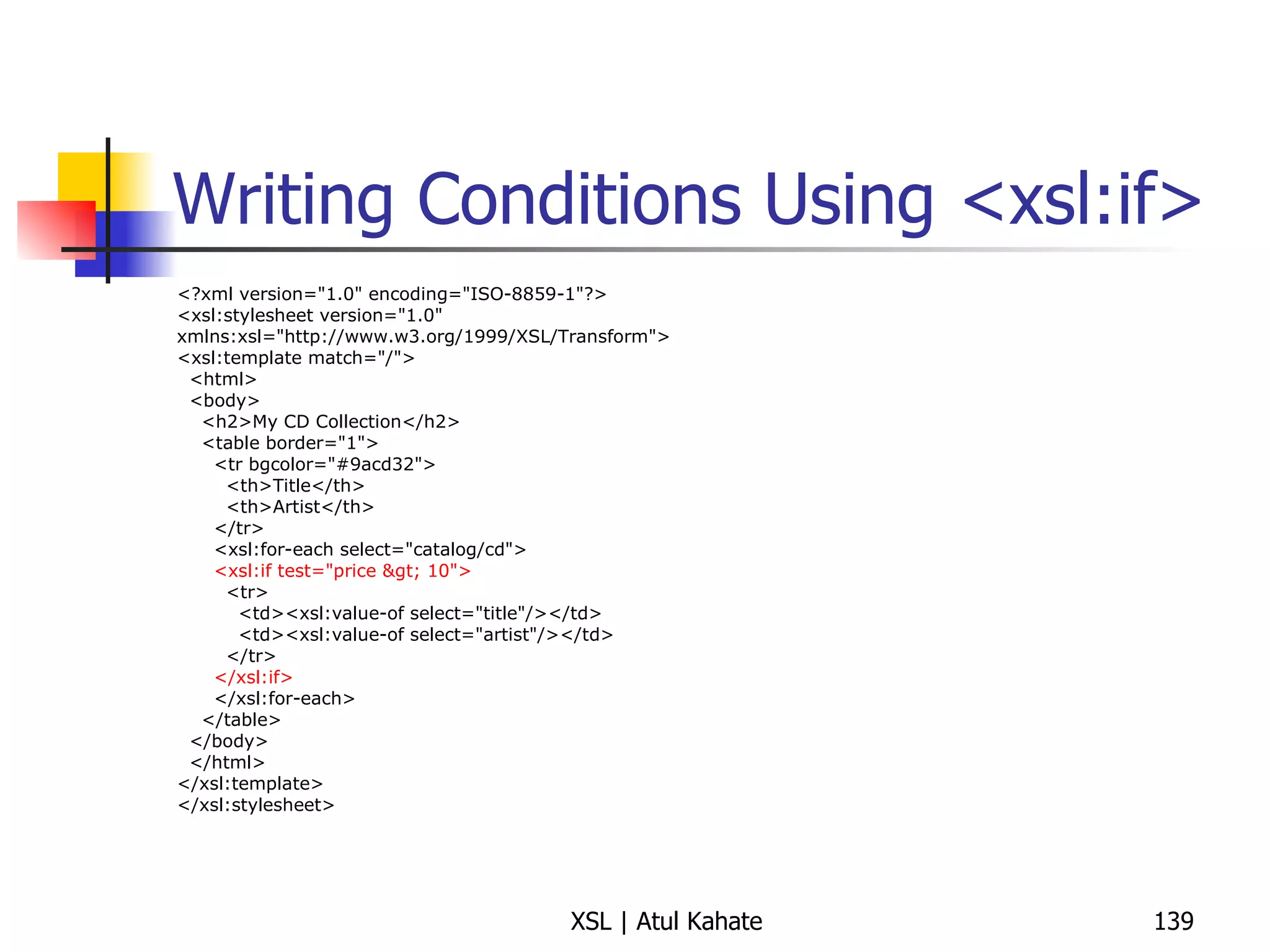 Writing Conditions Using <xsl:if>

<?xml version="1.0" encoding="ISO-8859-1"?>
<xsl:stylesheet version="1.0"
xmlns:xsl="http://www.w3.org/1999/XSL/Transform">
<xsl:template match="/">
  <html>
  <body>
    <h2>My CD Collection</h2>
    <table border="1">
      <tr bgcolor="#9acd32">
        <th>Title</th>
        <th>Artist</th>
      </tr>
      <xsl:for-each select="catalog/cd">
      <xsl:if test="price &gt; 10">
        <tr>
          <td><xsl:value-of select="title"/></td>
          <td><xsl:value-of select="artist"/></td>
        </tr>
      </xsl:if>
      </xsl:for-each>
    </table>
  </body>
  </html>
</xsl:template>
</xsl:stylesheet>

XSL | Atul Kahate

139